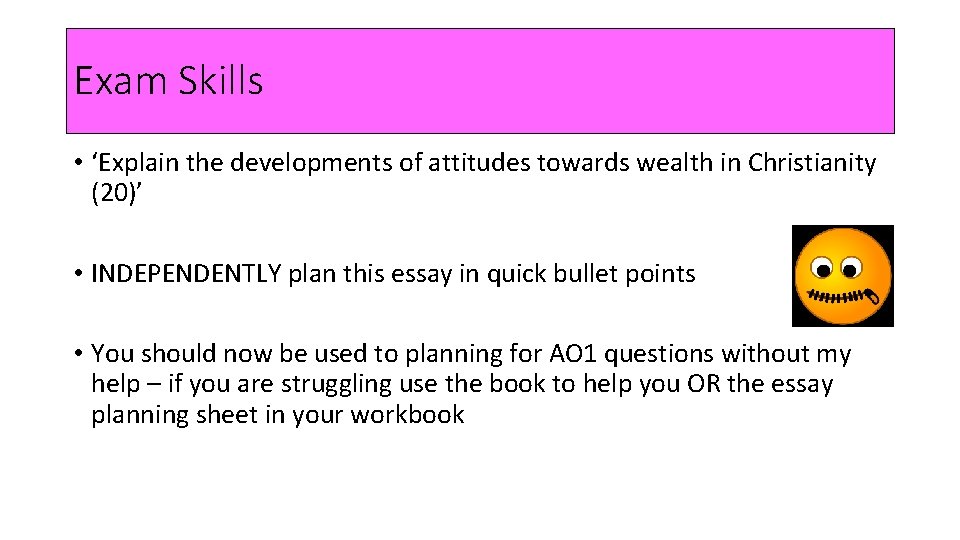 Exam Skills

• ‘Explain the developments of attitudes towards wealth in Christianity (20)’

• INDEPENDENTLY plan this essay in quick bullet points

• You should now be used to planning for AO1 questions without my help – if you are struggling use the book to help you OR the essay planning sheet in your workbook